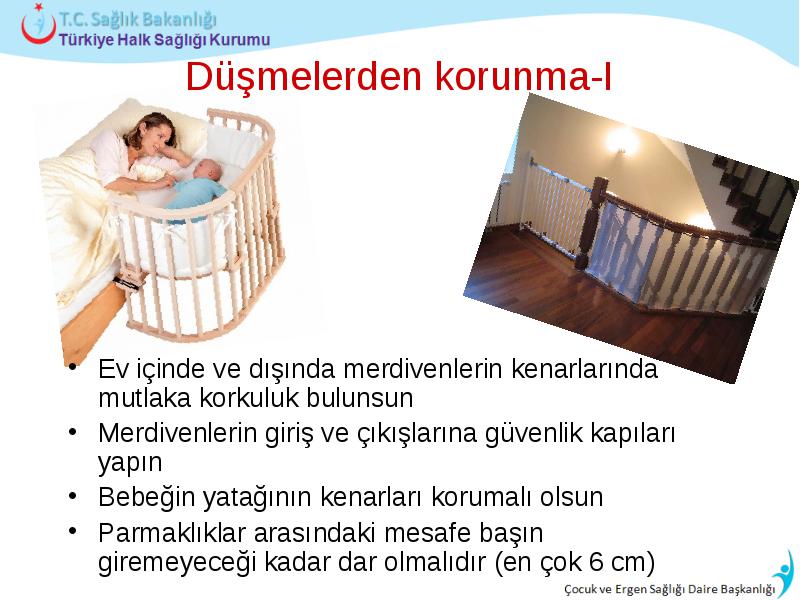 T.C. Sağlık Bakanlığı
Türkiye Halk Sağlığı Kurumu

Düşmelerden korunma-I

• Ev içinde ve dışında merdivenlerin kenarlarında mutlaka korkuluk bulunsun
• Merdivenlerin giriş ve çıkışlarına güvenlik kapıları yapın
• Bebeğin yatağının kenarları korumalı olsun
• Parmaklıklar arasındaki mesafe başın giremeyeceği kadar dar olmalıdır (en çok 6 cm)

Çocuk ve Ergen Sağlığı Daire Başkanlığı